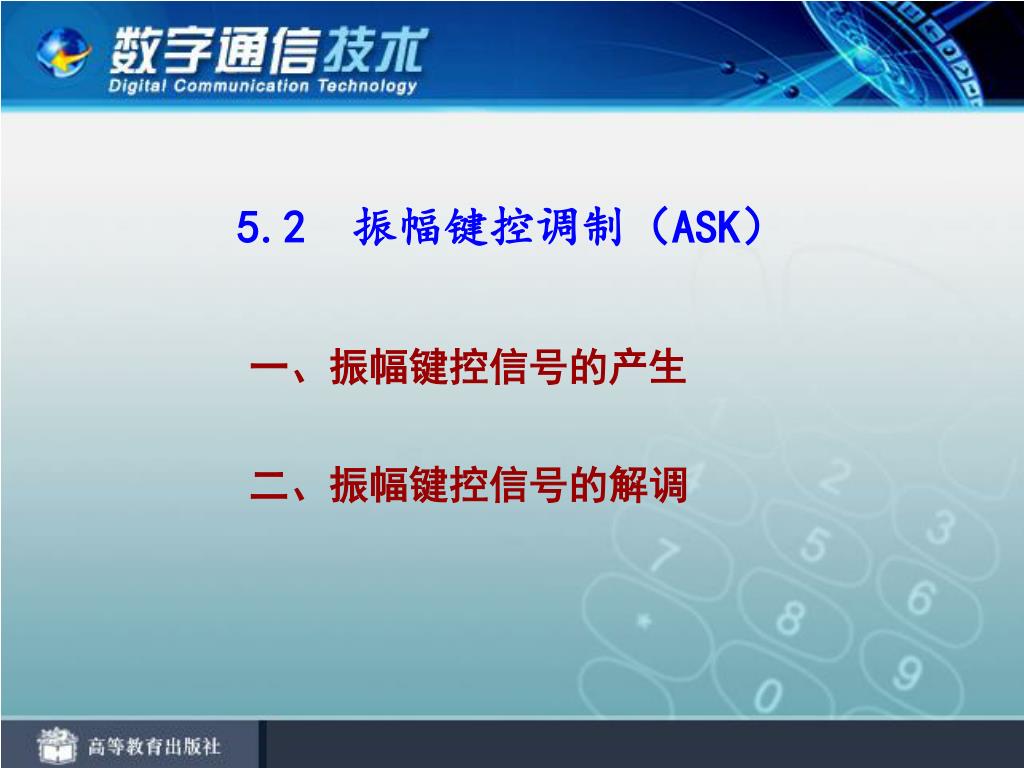 数字通信技术
Digital Communication Technology

5.2 振幅键控调制（ASK）

一、振幅键控信号的产生

二、振幅键控信号的解调

高等教育出版社